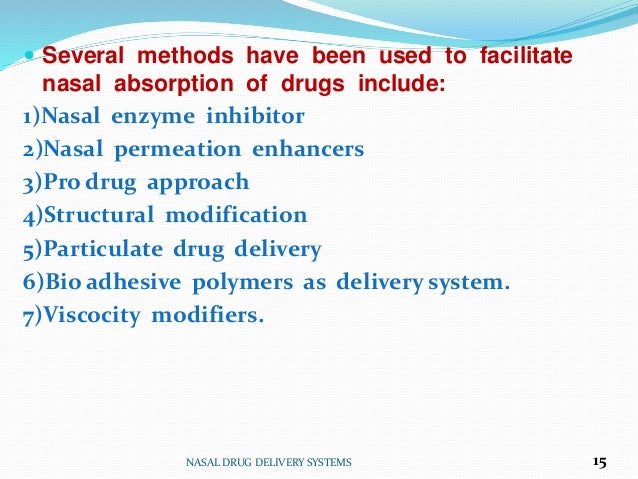 Several methods have been used to facilitate nasal absorption of drugs include:

1)Nasal enzyme inhibitor

2)Nasal permeation enhancers

3)Pro drug approach

4)Structural modification

5)Particulate drug delivery

6)Bio adhesive polymers as delivery system.

7)Viscocity modifiers.

NASAL DRUG DELIVERY SYSTEMS

15